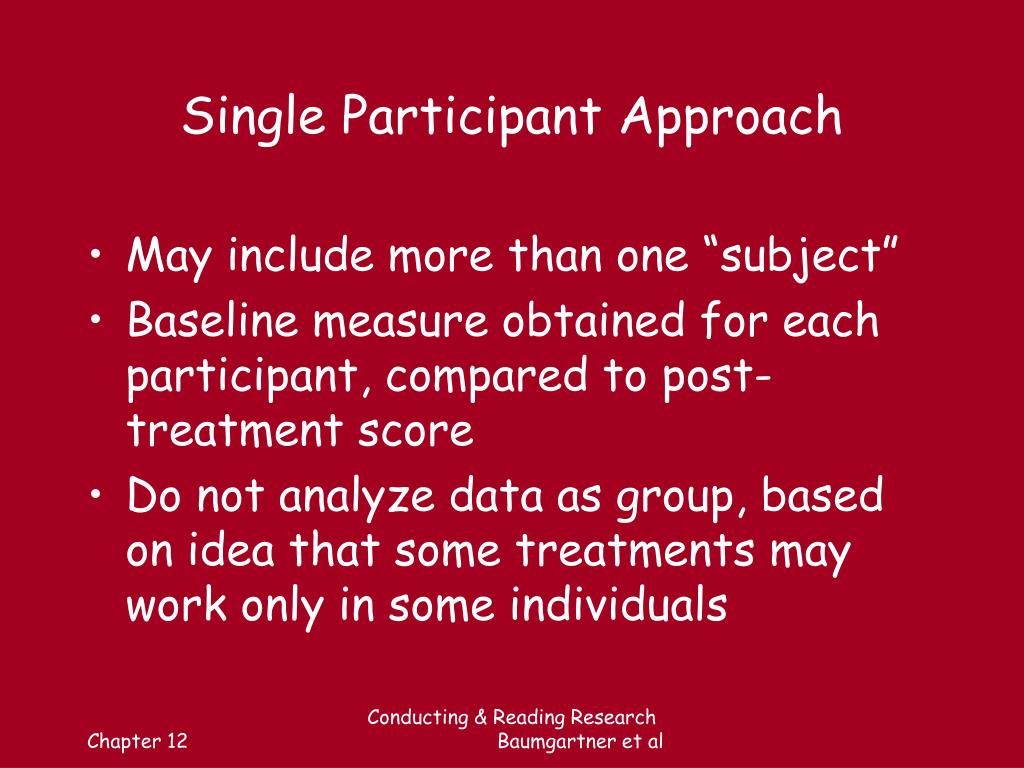 Single Participant Approach

• May include more than one “subject”
• Baseline measure obtained for each participant, compared to post-treatment score
• Do not analyze data as group, based on idea that some treatments may work only in some individuals

Chapter 12

Conducting & Reading Research Baumgartner et al